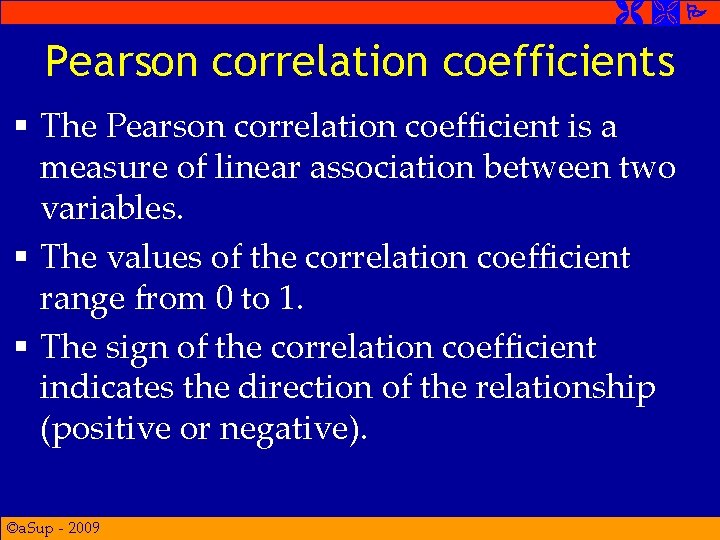 Pearson correlation coefficients

▪ The Pearson correlation coefficient is a measure of linear association between two variables.

▪ The values of the correlation coefficient range from 0 to 1.

▪ The sign of the correlation coefficient indicates the direction of the relationship (positive or negative).

©aSup - 2009